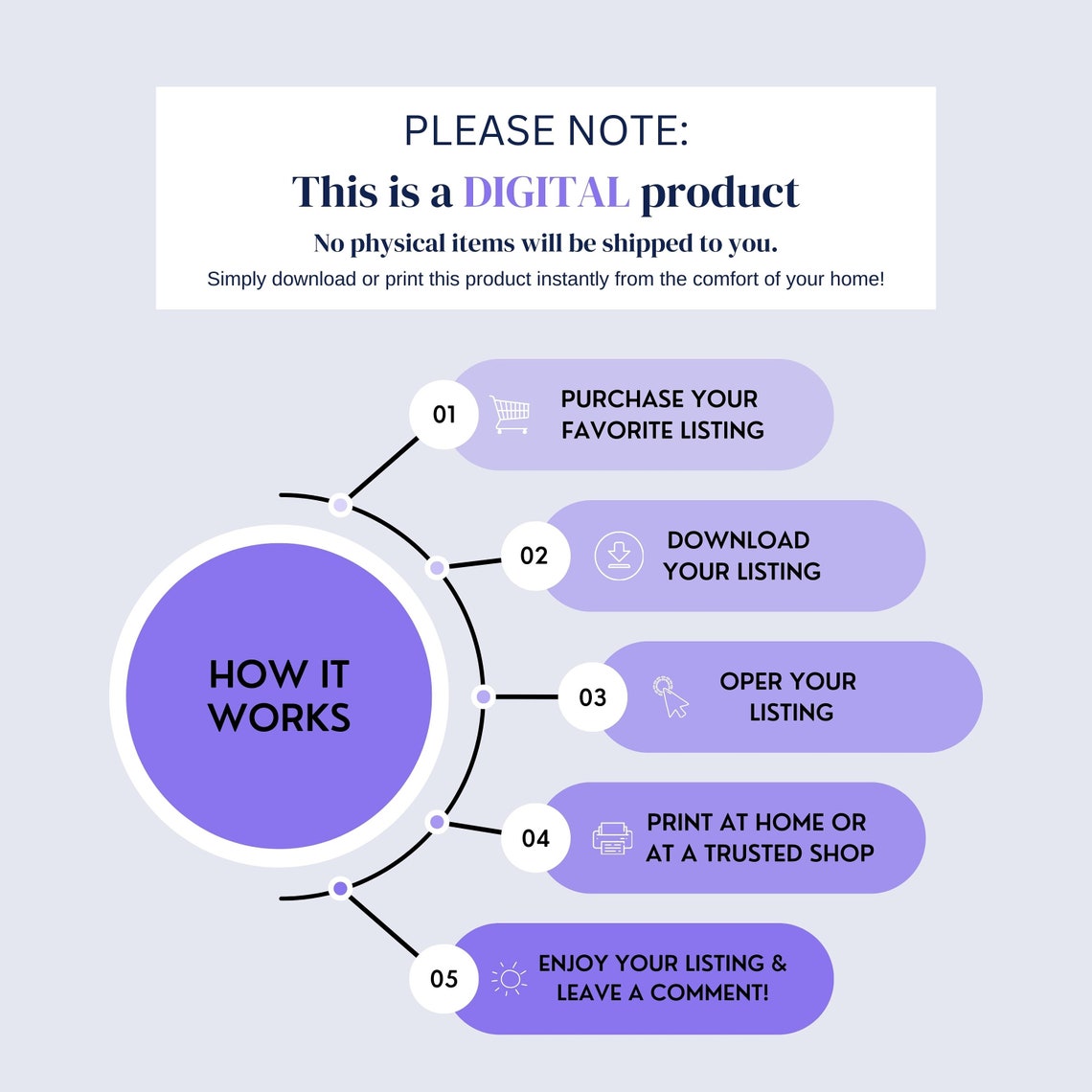 PLEASE NOTE:

This is a DIGITAL product

No physical items will be shipped to you.

Simply download or print this product instantly from the comfort of your home!

HOW IT WORKS

01 PURCHASE YOUR FAVORITE LISTING

02 DOWNLOAD YOUR LISTING

03 OPER YOUR LISTING

04 PRINT AT HOME OR AT A TRUSTED SHOP

05 ENJOY YOUR LISTING & LEAVE A COMMENT!